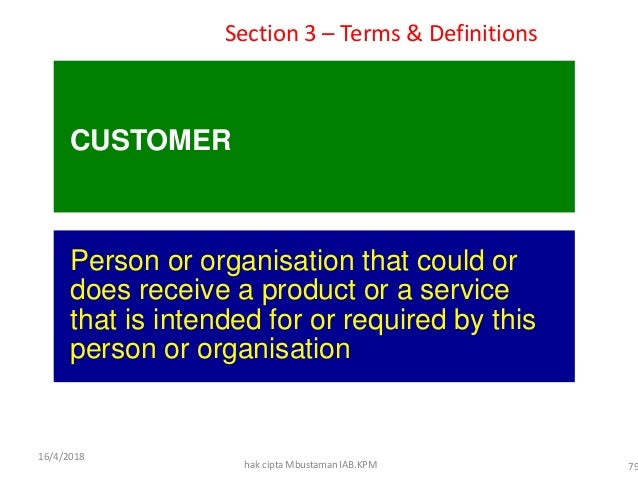 Section 3 – Terms & Definitions

CUSTOMER

Person or organisation that could or does receive a product or a service that is intended for or required by this person or organisation

16/4/2018

hak cipta Mbustaman IAB.KPM

79